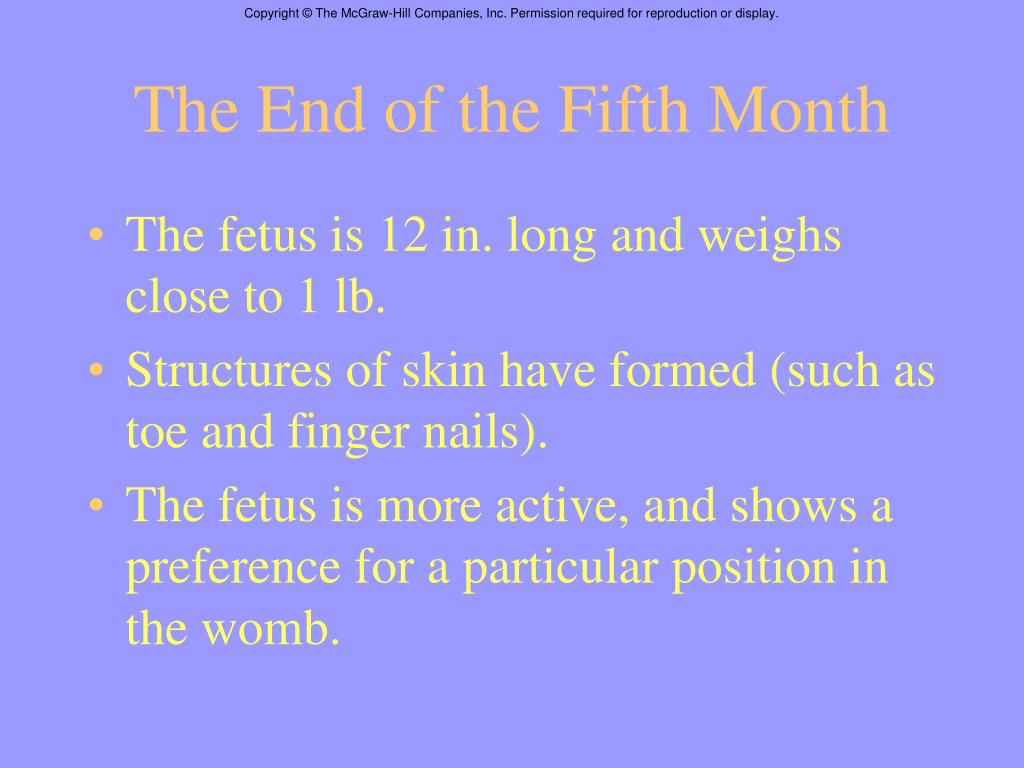 Copyright © The McGraw-Hill Companies, Inc. Permission required for reproduction or display.

The End of the Fifth Month

• The fetus is 12 in. long and weighs close to 1 lb.
• Structures of skin have formed (such as toe and finger nails).
• The fetus is more active, and shows a preference for a particular position in the womb.